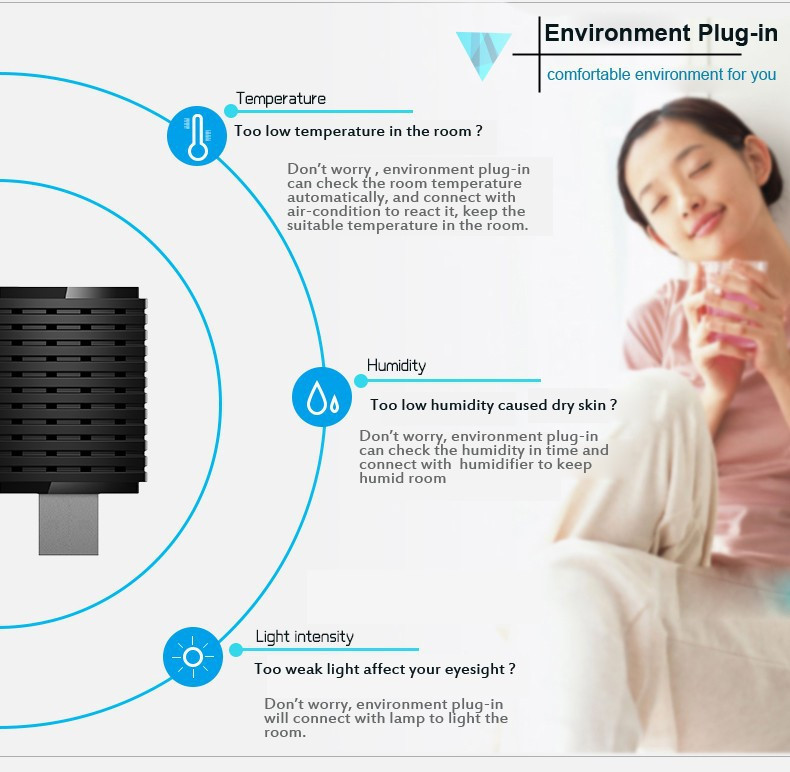 Environment Plug-in

comfortable environment for you

Temperature

Too low temperature in the room ?

Don't worry , environment plug-in can check the room temperature automatically, and connect with air-condition to react it, keep the suitable temperature in the room.

Humidity

Too low humidity caused dry skin ?

Don't worry, environment plug-in can check the humidity in time and connect with humidifier to keep humid room

Light intensity

Too weak light affect your eyesight ?

Don't worry, environment plug-in will connect with lamp to light the room.